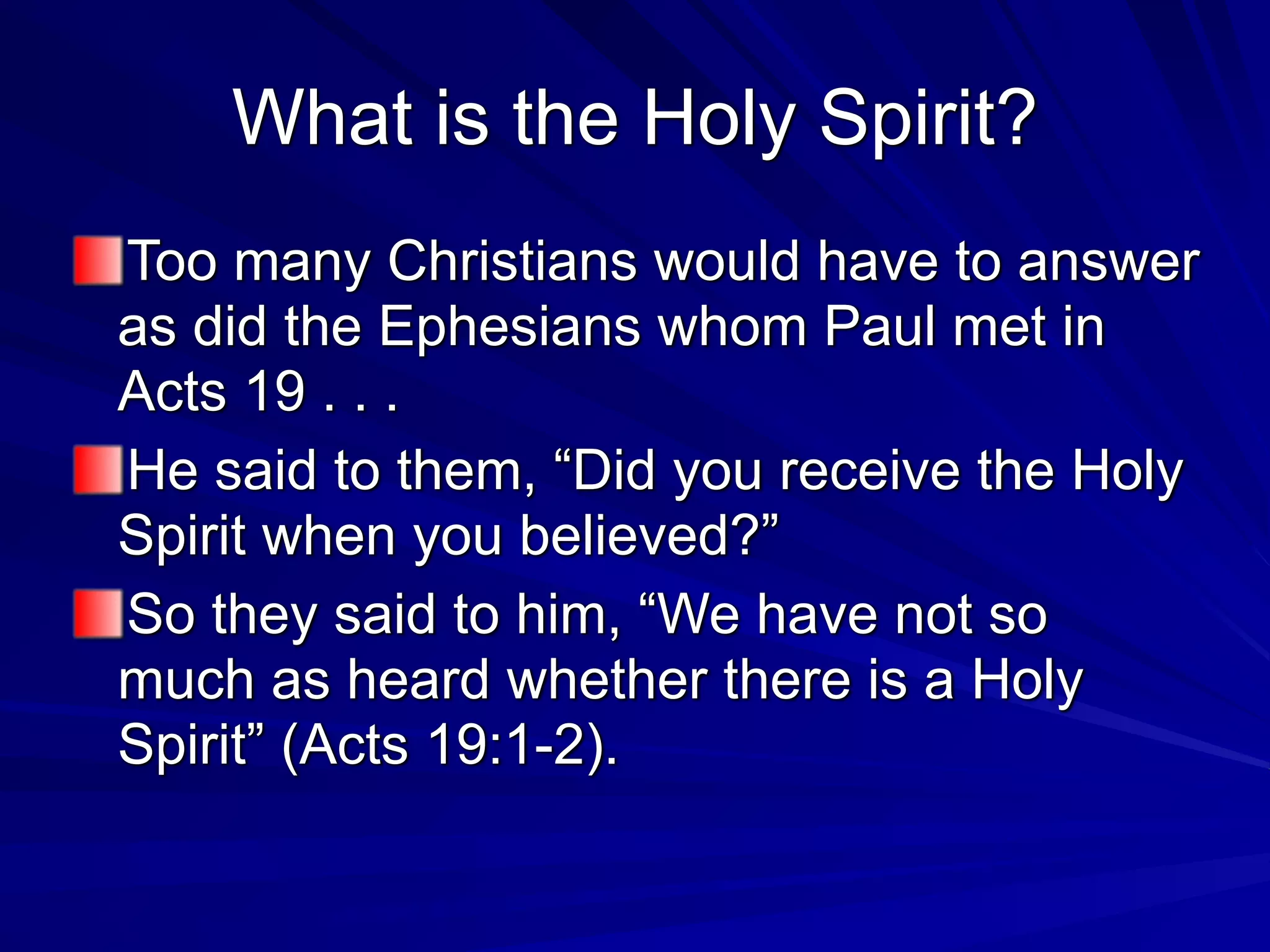 What is the Holy Spirit?

Too many Christians would have to answer as did the Ephesians whom Paul met in Acts 19 . . .

He said to them, “Did you receive the Holy Spirit when you believed?”

So they said to him, “We have not so much as heard whether there is a Holy Spirit” (Acts 19:1-2).